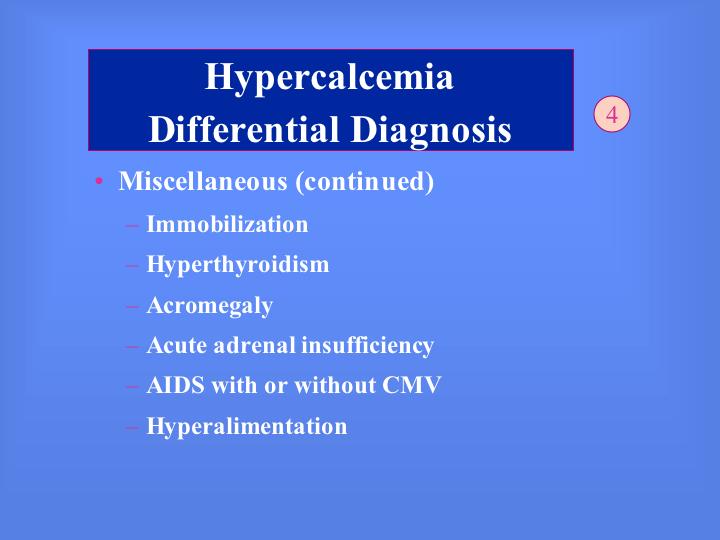 Hypercalcemia
Differential Diagnosis

4

• Miscellaneous (continued)
– Immobilization
– Hyperthyroidism
– Acromegaly
– Acute adrenal insufficiency
– AIDS with or without CMV
– Hyperalimentation